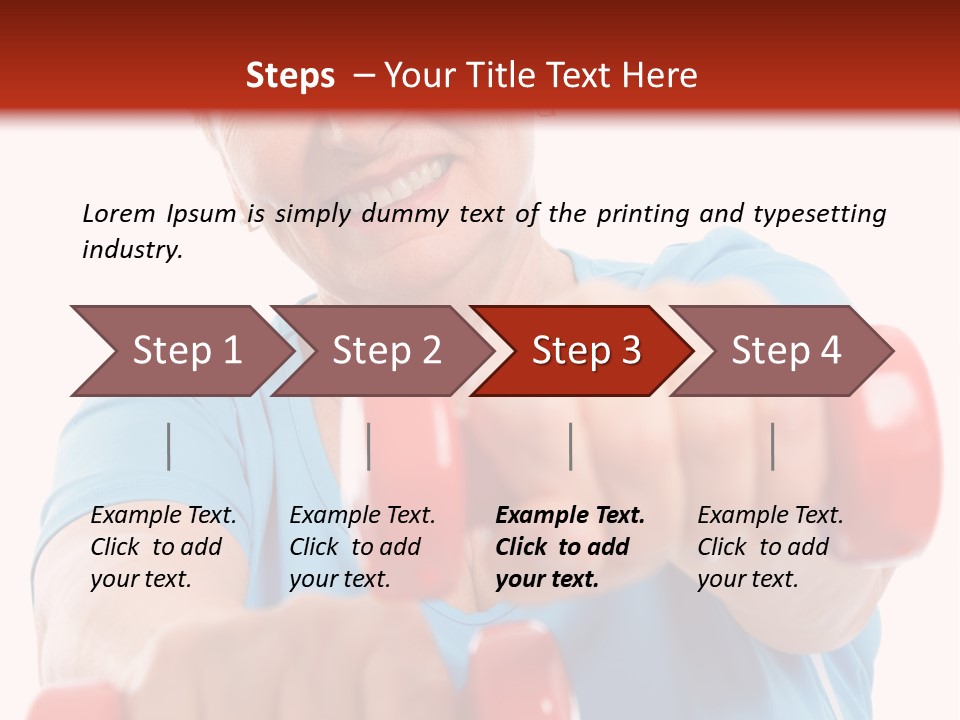 Steps – Your Title Text Here

Lorem Ipsum is simply dummy text of the printing and typesetting industry.

Step 1

Step 2

Step 3

Step 4

Example Text. Click to add your text.

Example Text. Click to add your text.

Example Text. Click to add your text.

Example Text. Click to add your text.